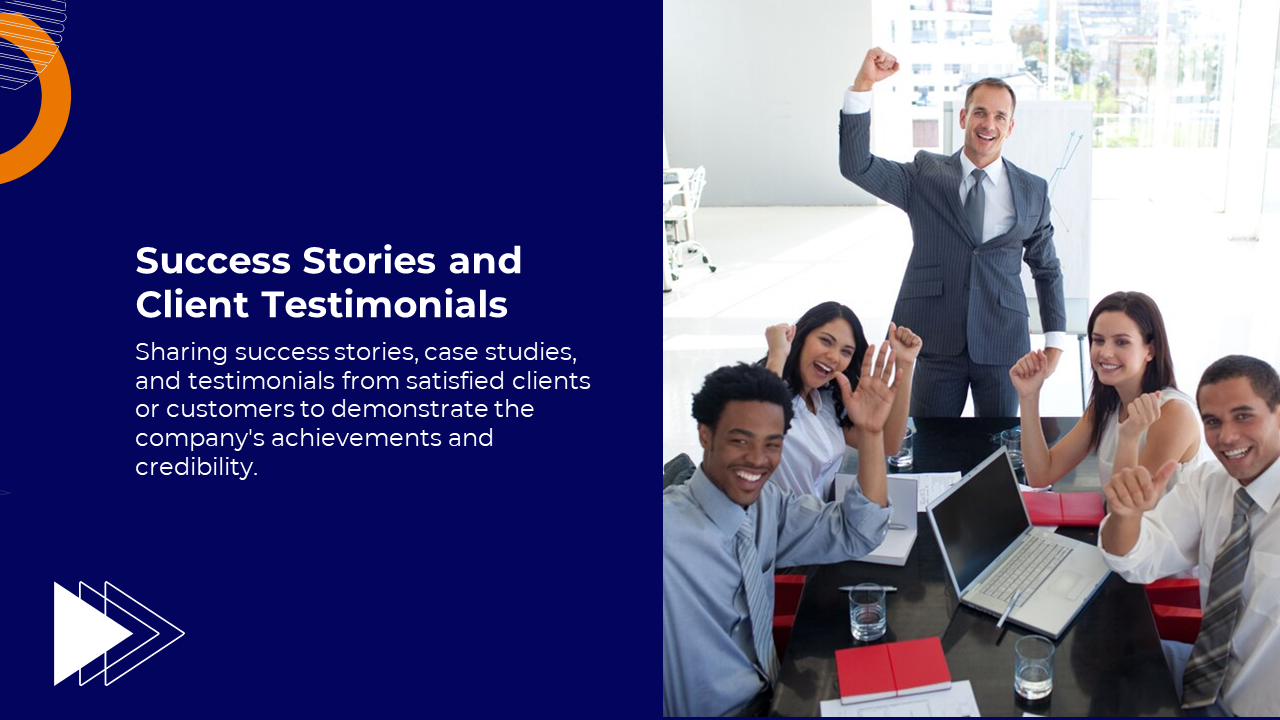 Success Stories and Client Testimonials

Sharing success stories, case studies, and testimonials from satisfied clients or customers to demonstrate the company's achievements and credibility.